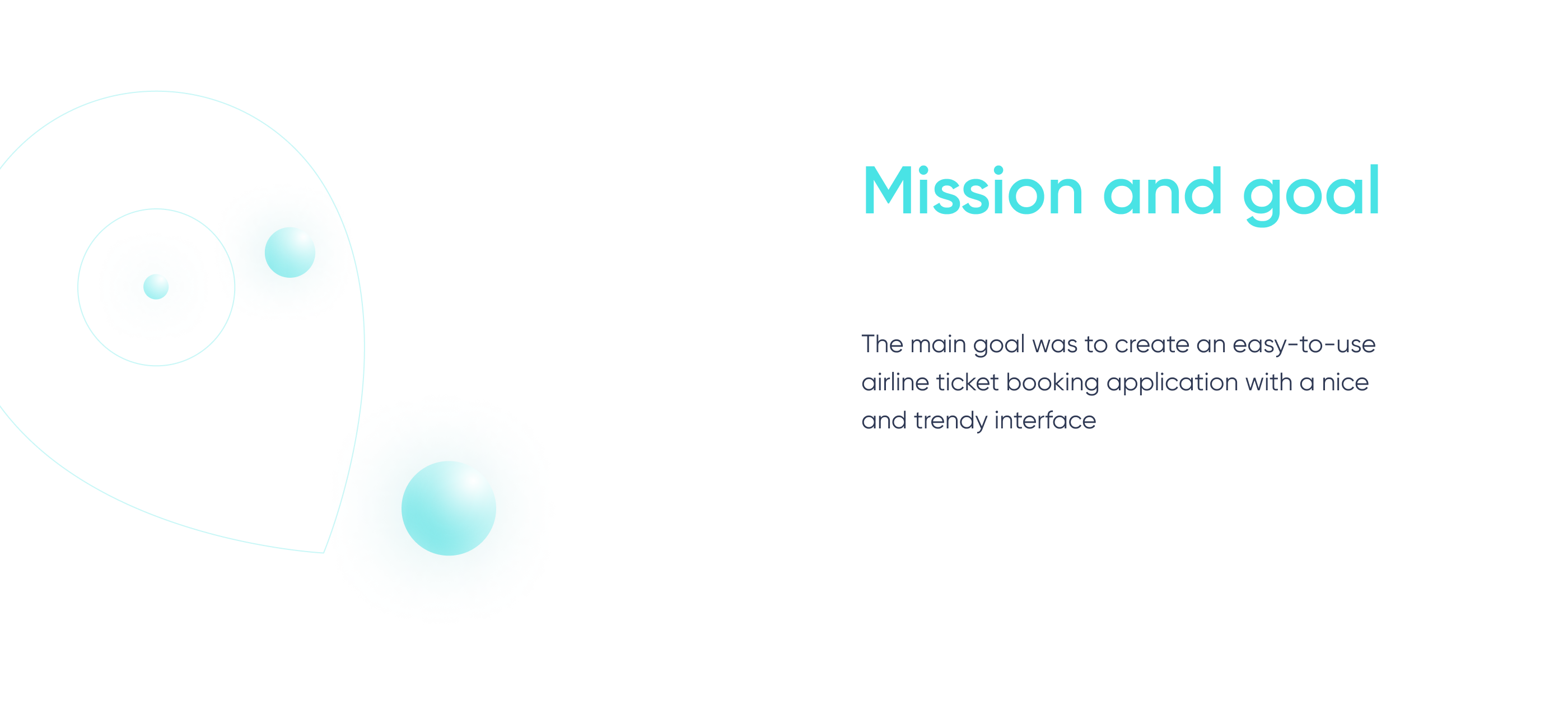 Mission and goal

The main goal was to create an easy-to-use airline ticket booking application with a nice and trendy interface